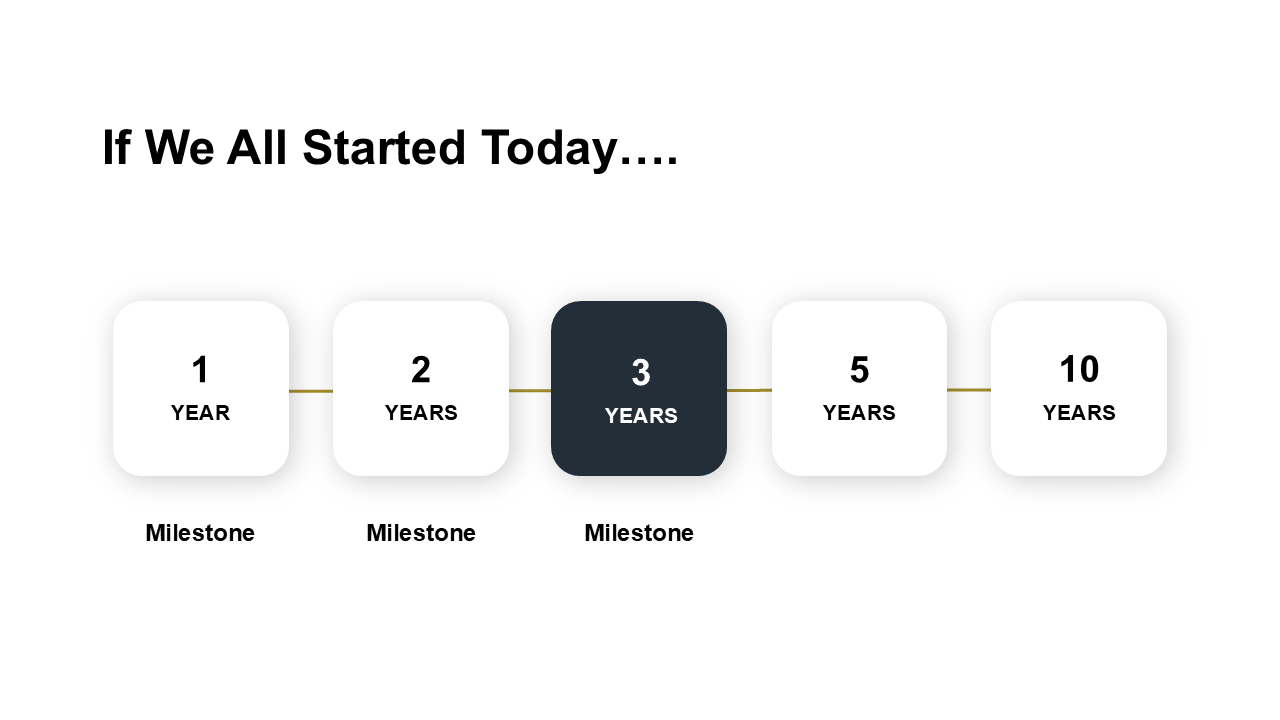 If We All Started Today….

1
YEAR

2
YEARS

3
YEARS

5
YEARS

10
YEARS

Milestone

Milestone

Milestone